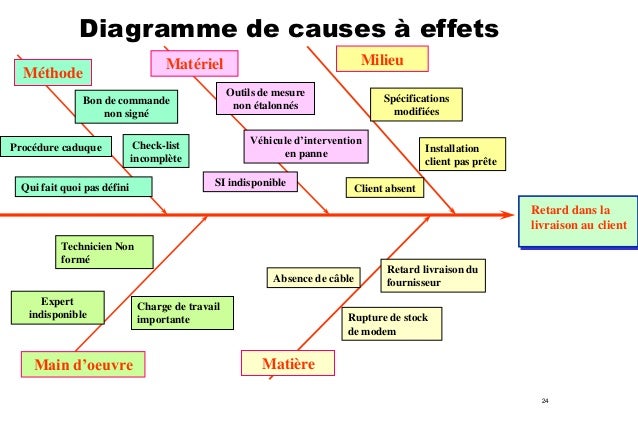 Diagramme de causes à effets

Méthode

Bon de commande non signé

Procédure caduque

Check-list incomplète

Qui fait quoi pas défini

Matériel

Outils de mesure non étalonnés

Véhicule d'intervention en panne

SI indisponible

Milieu

Spécifications modifiées

Installation client pas prête

Client absent

Retard dans la livraison au client

Technicien Non formé

Expert indisponible

Charge de travail importante

Main d'oeuvre

Absence de câble

Retard livraison du fournisseur

Rupture de stock de modem

Matière

24